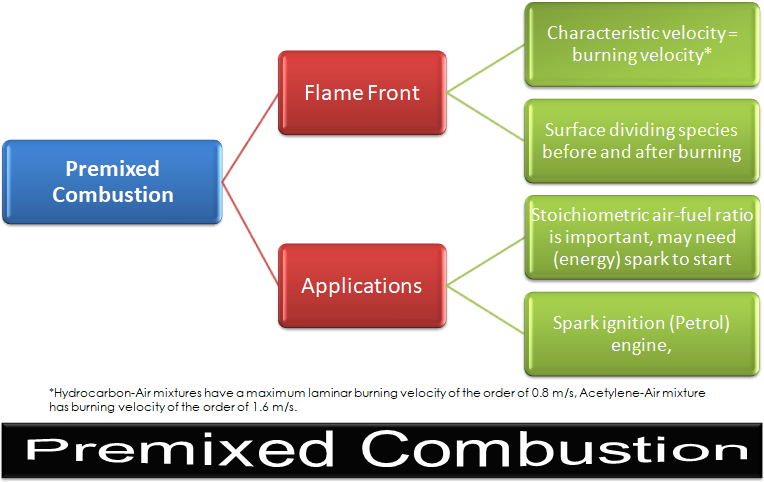 Premixed Combustion

Flame Front

Characteristic velocity = burning velocity*

Surface dividing species before and after burning

Applications

Stoichiometric air-fuel ratio is important, may need (energy) spark to start

Spark ignition (Petrol) engine,

*Hydrocarbon-Air mixtures have a maximum laminar burning velocity of the order of 0.8 m/s, Acetylene-Air mixture has burning velocity of the order of 1.6 m/s.

Premixed Combustion